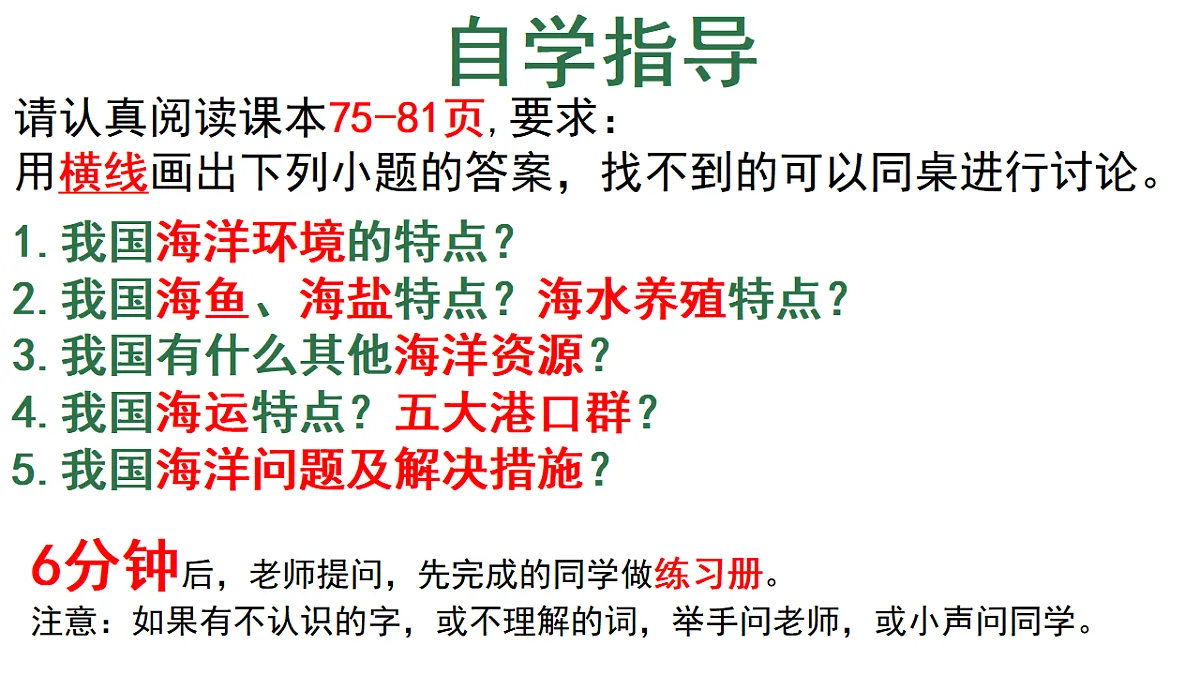 自学指导

请认真阅读课本75-81页,要求：

用横线画出下列小题的答案，找不到的可以同桌进行讨论。

1.我国海洋环境的特点？
2.我国海鱼、海盐特点？海水养殖特点？
3.我国有什么其他海洋资源？
4.我国海运特点？五大港口群？
5.我国海洋问题及解决措施？

6分钟后，老师提问，先完成的同学做练习册。
注意：如果有不认识的字，或不理解的词，举手问老师，或小声问同学。